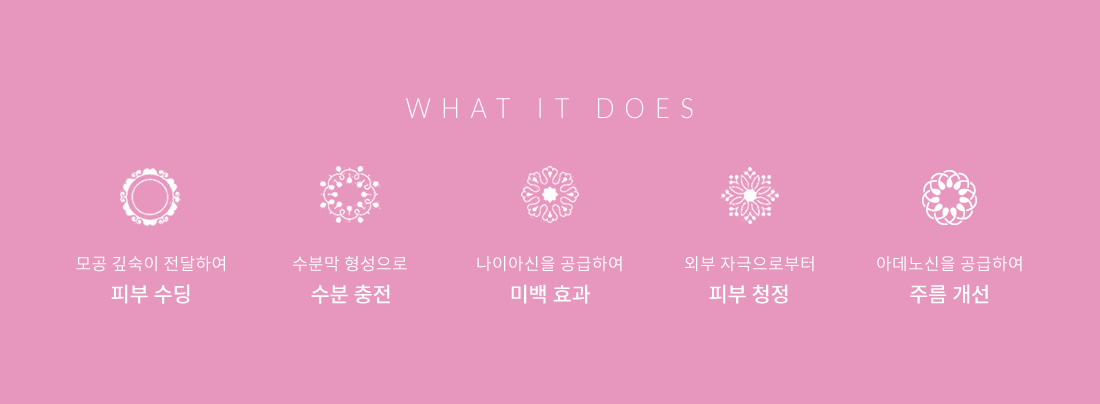 WHAT IT DOES

모공 깊숙이 전달하여
피부 수딩

수분막 형성으로
수분 충전

나이아신을 공급하여
미백 효과

외부 자극으로부터
피부 청정

아데노신을 공급하여
주름 개선